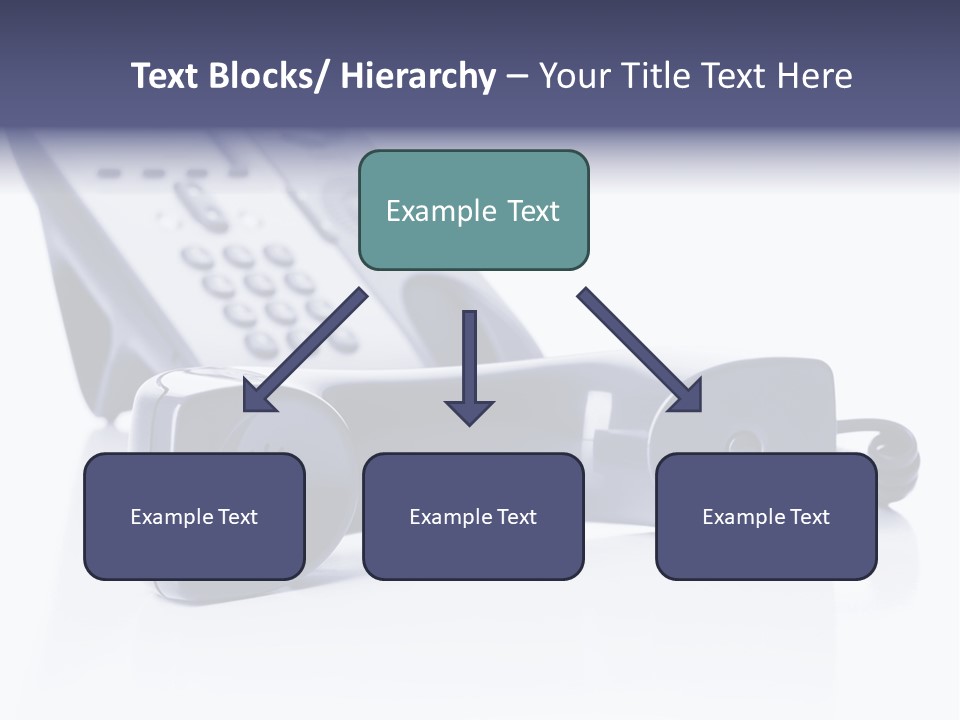 Text Blocks/ Hierarchy – Your Title Text Here

Example Text

Example Text

Example Text

Example Text